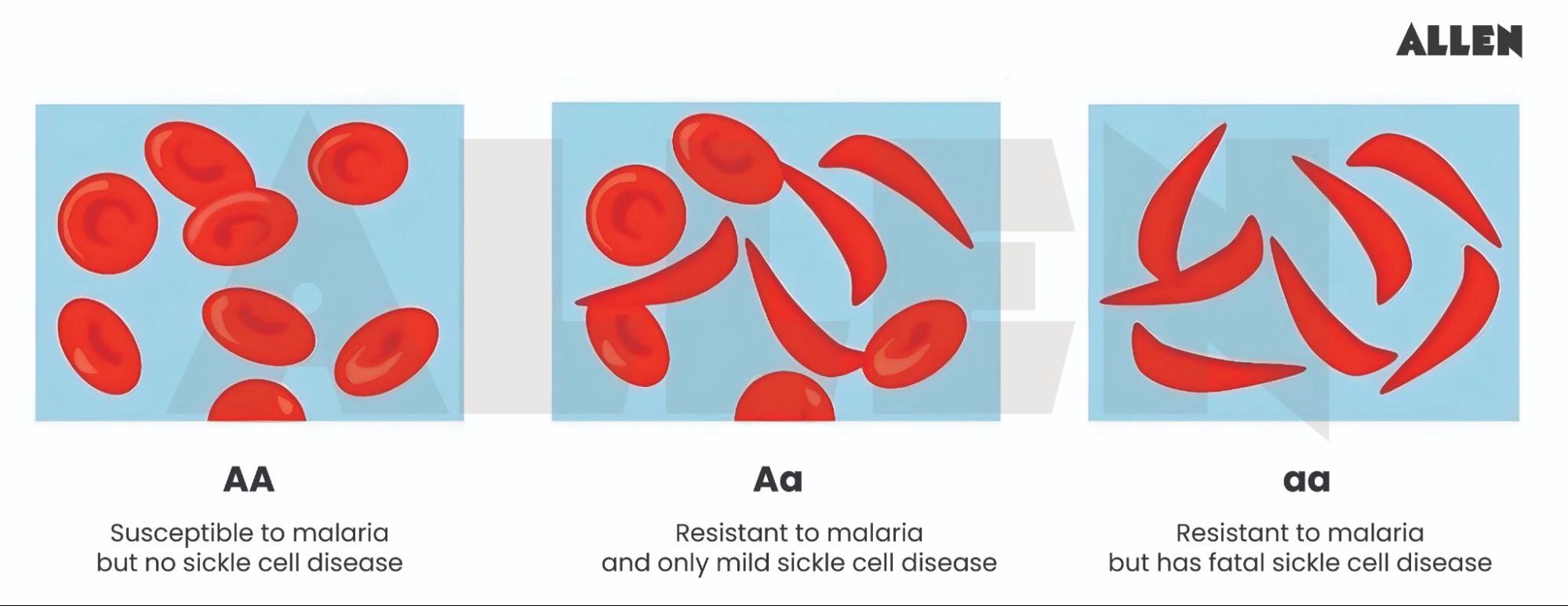 ALLEN

AA

Susceptible to malaria but no sickle cell disease

Aa

Resistant to malaria and only mild sickle cell disease

aa

Resistant to malaria but has fatal sickle cell disease